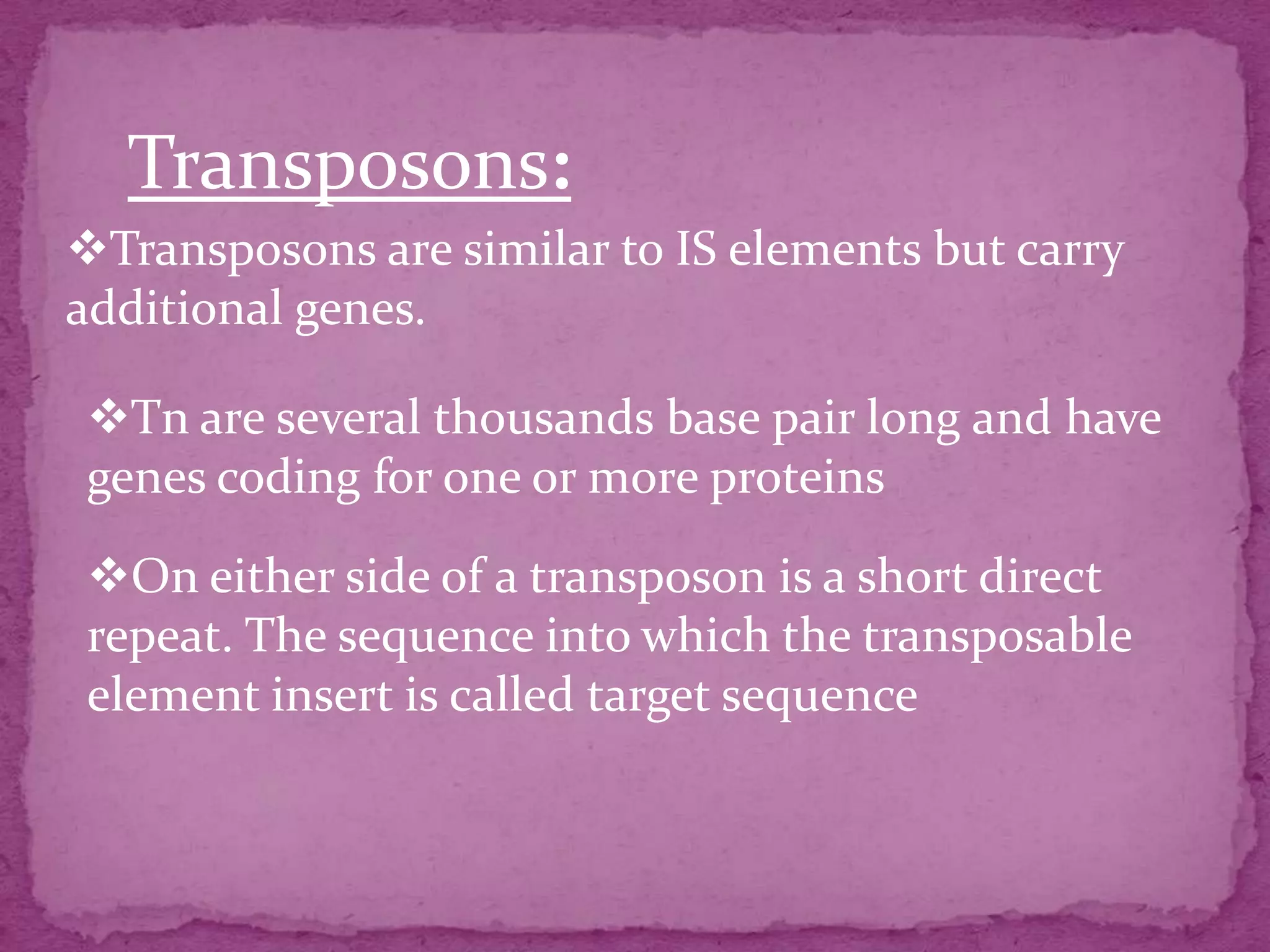 Transposons:

❖Transposons are similar to IS elements but carry additional genes.

❖Tn are several thousands base pair long and have genes coding for one or more proteins

❖On either side of a transposon is a short direct repeat. The sequence into which the transposable element insert is called target sequence